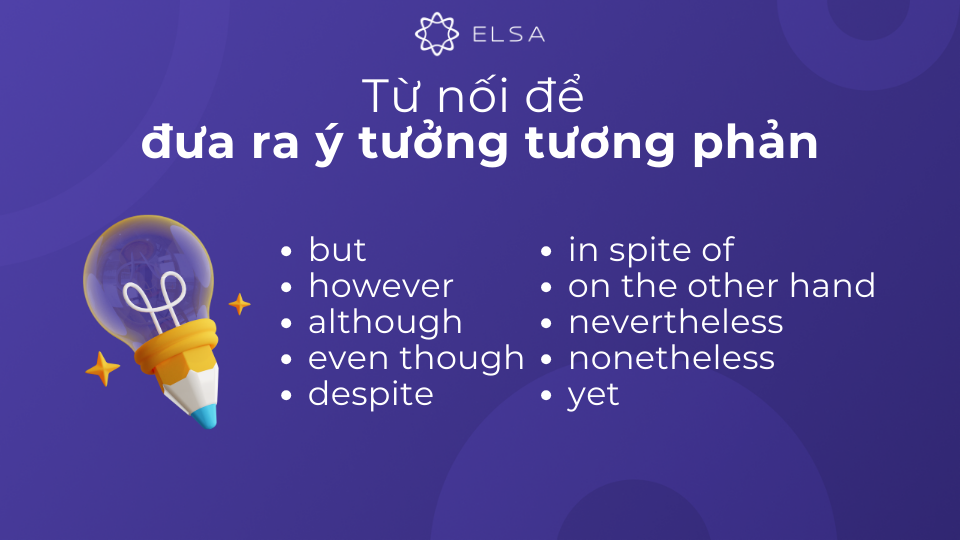 ELSA

Từ nối để
đưa ra ý tưởng tương phản

- but
- however
- although
- even though
- despite

- in spite of
- on the other hand
- nevertheless
- nonetheless
- yet